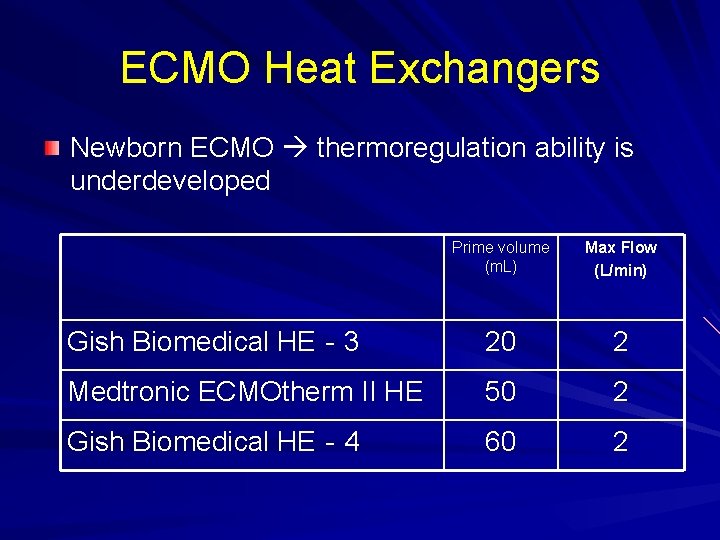 ECMO Heat Exchangers

Newborn ECMO → thermoregulation ability is underdeveloped

| | Prime volume (mL) | Max Flow (L/min) |
|---|---|---|
| Gish Biomedical HE - 3 | 20 | 2 |
| Medtronic ECMOtherm II HE | 50 | 2 |
| Gish Biomedical HE - 4 | 60 | 2 |